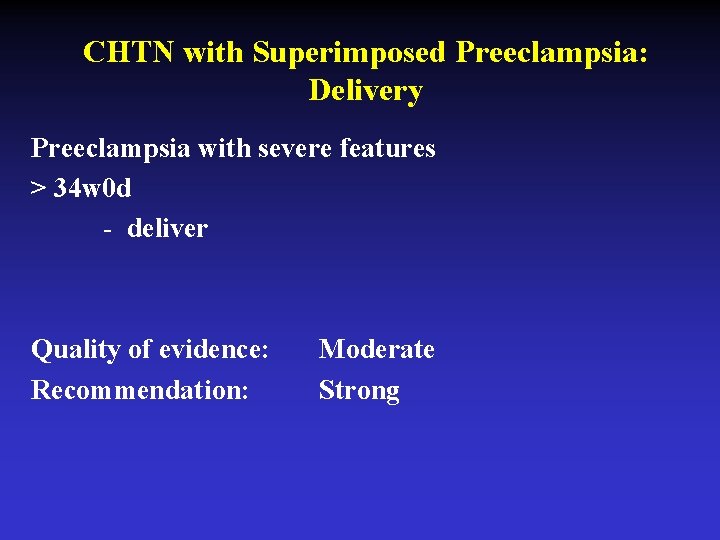 CHTN with Superimposed Preeclampsia: Delivery

Preeclampsia with severe features
> 34w0d
- deliver

Quality of evidence: Moderate
Recommendation: Strong